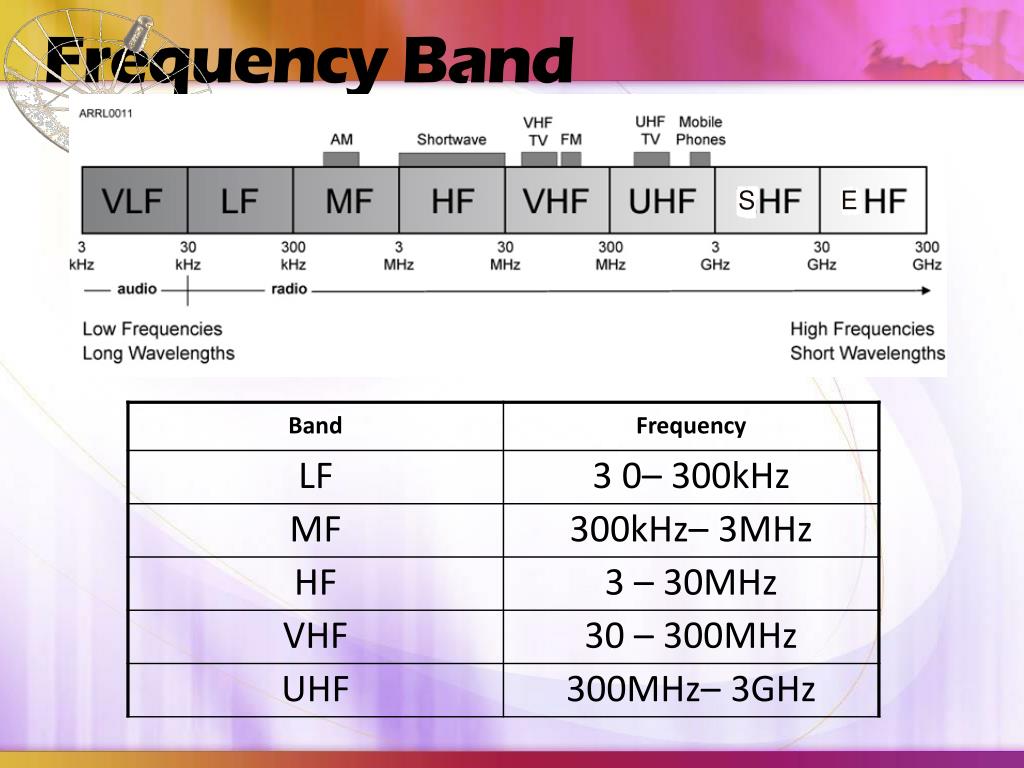 Frequency Band

ARRL0011

AM Shortwave VHF TV FM UHF TV Mobile Phones

VLF LF MF HF VHF UHF SHF EHF

3 kHz 30 kHz 300 kHz 3 MHz 30 MHz 300 MHz 3 GHz 30 GHz 300 GHz

audio radio

Low Frequencies
Long Wavelengths

High Frequencies
Short Wavelengths

| Band | Frequency |
|---|---|
| LF | 3 0– 300kHz |
| MF | 300kHz– 3MHz |
| HF | 3 – 30MHz |
| VHF | 30 – 300MHz |
| UHF | 300MHz– 3GHz |